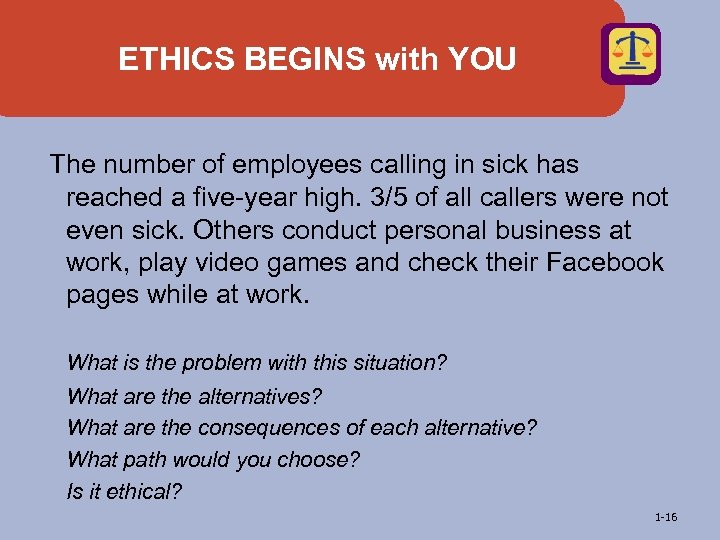 ETHICS BEGINS with YOU

The number of employees calling in sick has reached a five-year high. 3/5 of all callers were not even sick. Others conduct personal business at work, play video games and check their Facebook pages while at work.

What is the problem with this situation?

What are the alternatives?

What are the consequences of each alternative?

What path would you choose?

Is it ethical?

1-16